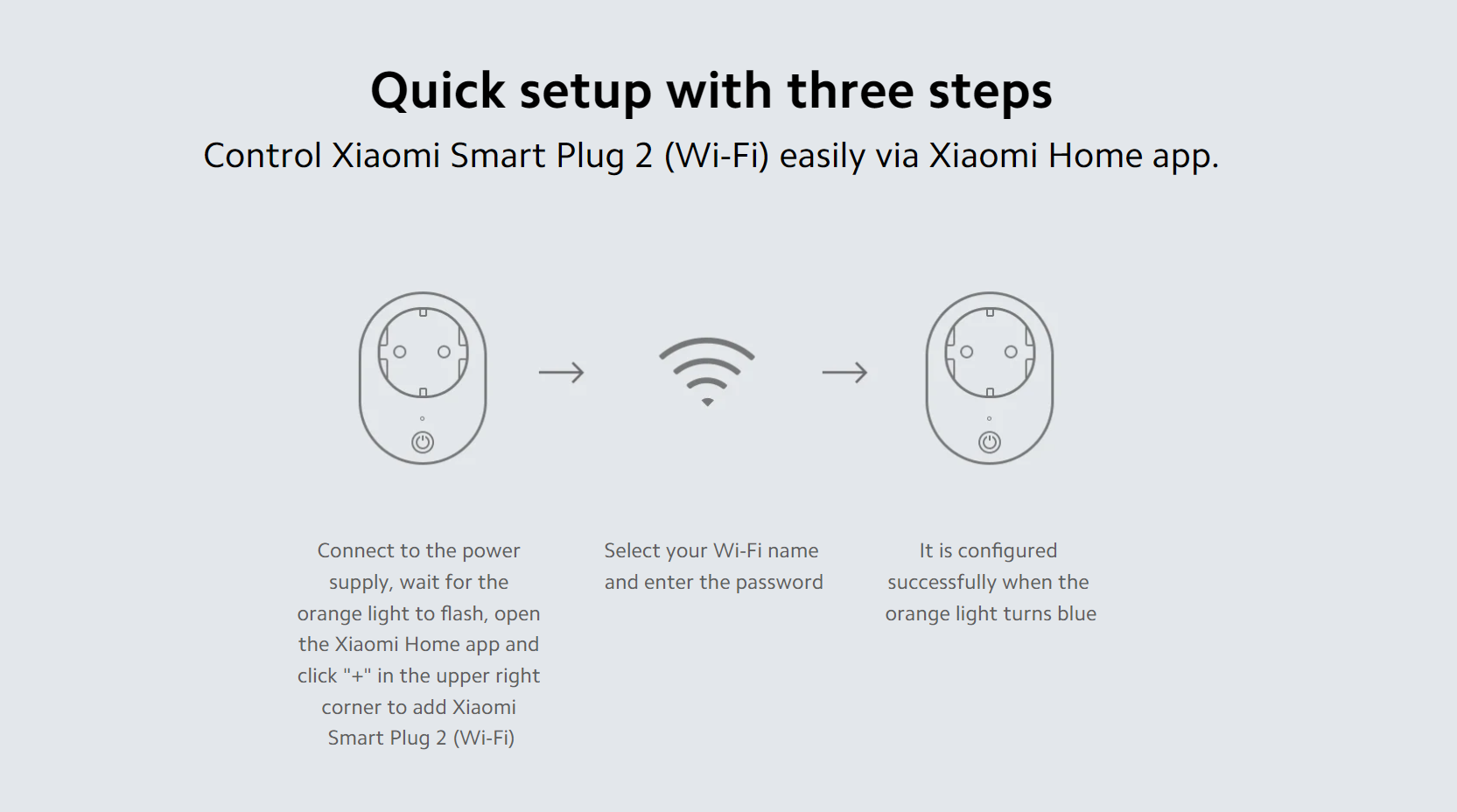 Quick setup with three steps

Control Xiaomi Smart Plug 2 (Wi-Fi) easily via Xiaomi Home app.

Connect to the power supply, wait for the orange light to flash, open the Xiaomi Home app and click "+" in the upper right corner to add Xiaomi Smart Plug 2 (Wi-Fi)

Select your Wi-Fi name and enter the password

It is configured successfully when the orange light turns blue